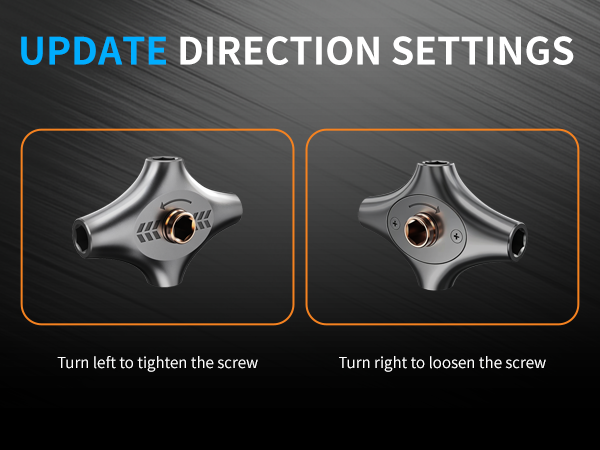 UPDATE DIRECTION SETTINGS

Turn left to tighten the screw

Turn right to loosen the screw